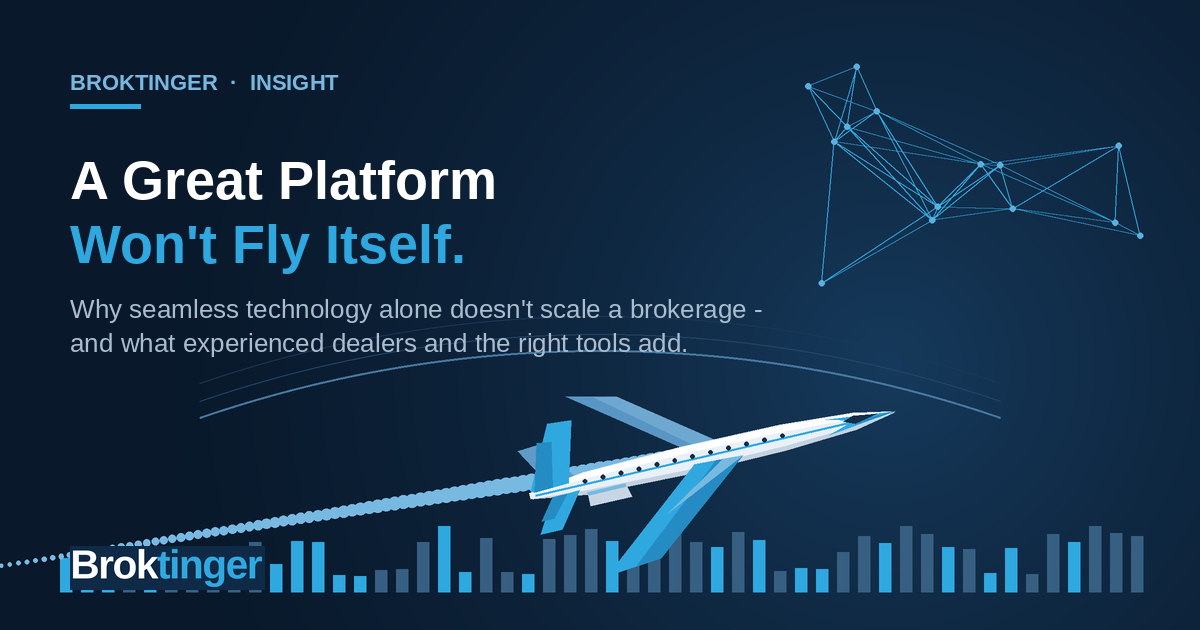 BROKTINGER · INSIGHT

A Great Platform
Won't Fly Itself.

Why seamless technology alone doesn't scale a brokerage - and what experienced dealers and the right tools add.

Broktinger